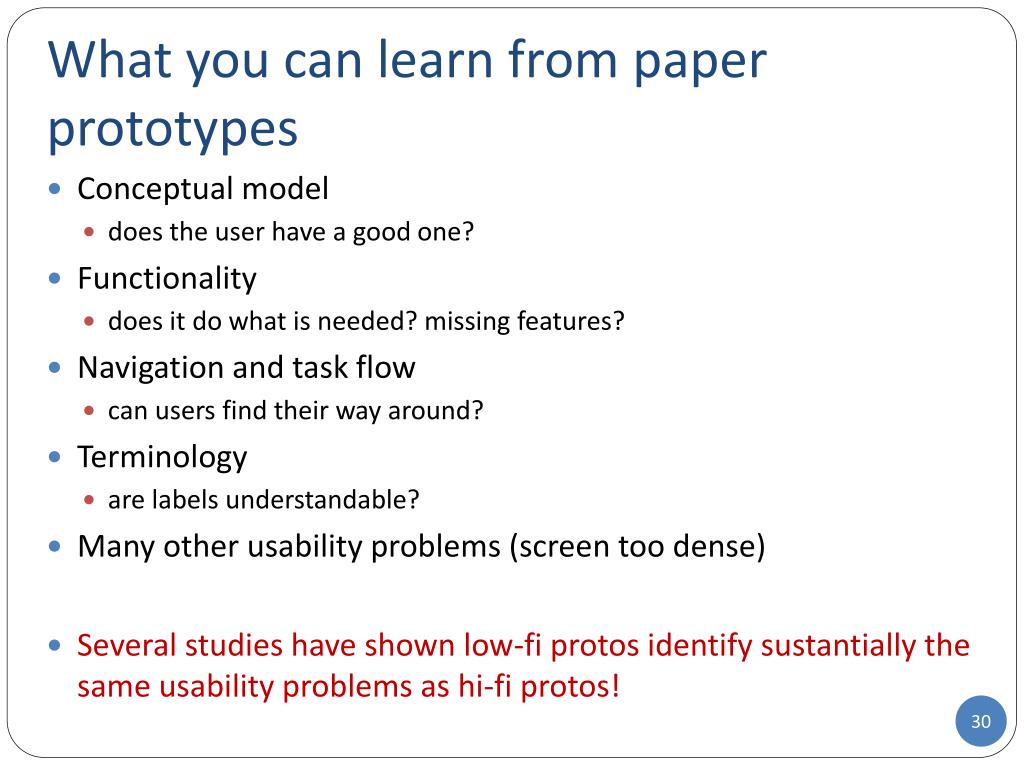 What you can learn from paper prototypes

- Conceptual model
  - does the user have a good one?
- Functionality
  - does it do what is needed? missing features?
- Navigation and task flow
  - can users find their way around?
- Terminology
  - are labels understandable?
- Many other usability problems (screen too dense)

- Several studies have shown low-fi protos identify sustantially the same usability problems as hi-fi protos!

30